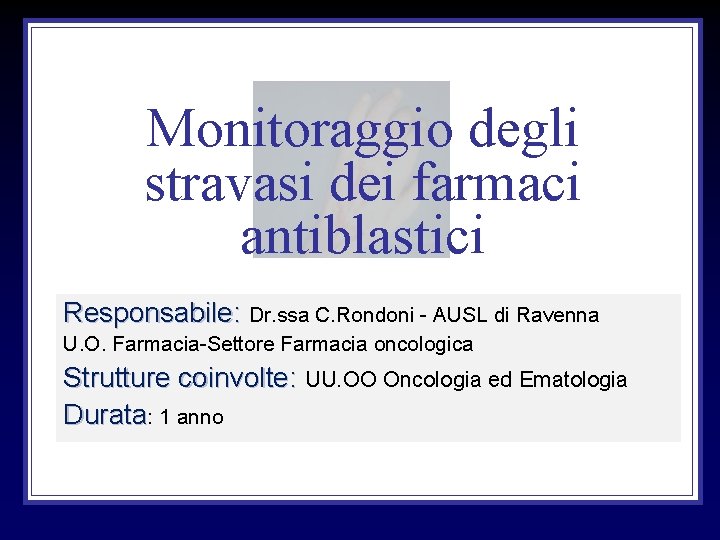 Monitoraggio degli stravasi dei farmaci antiblastici

Responsabile: Dr.ssa C.Rondoni - AUSL di Ravenna
U.O. Farmacia-Settore Farmacia oncologica

Strutture coinvolte: UU.OO Oncologia ed Ematologia

Durata: 1 anno